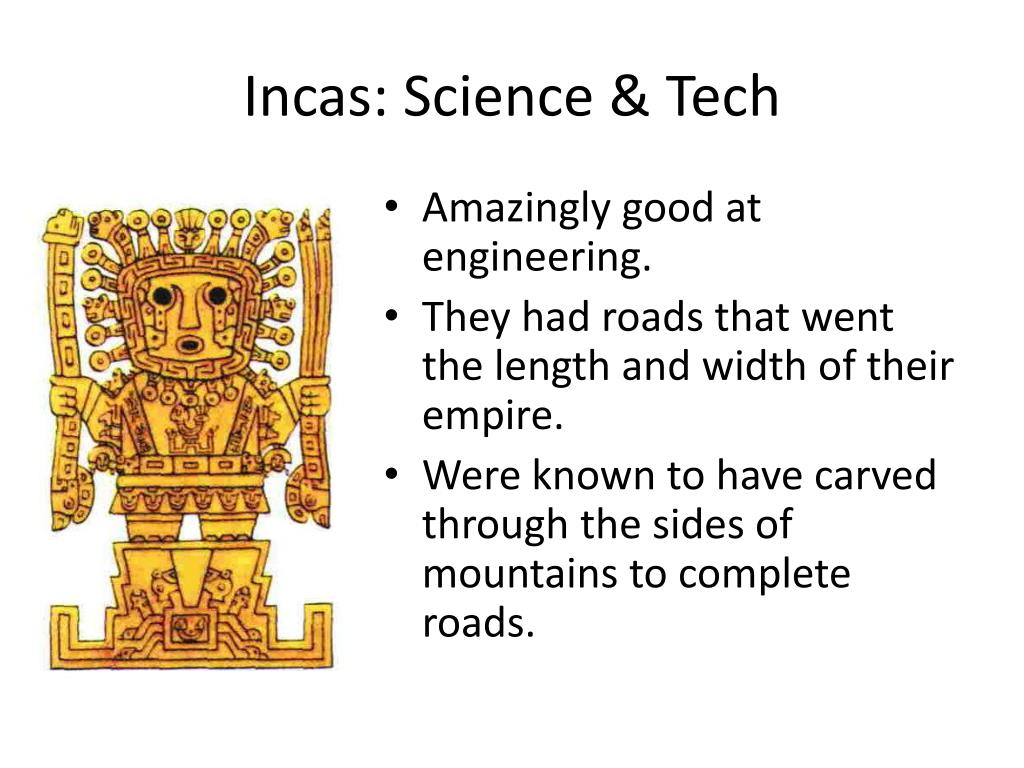 Incas: Science & Tech

• Amazingly good at engineering.
• They had roads that went the length and width of their empire.
• Were known to have carved through the sides of mountains to complete roads.